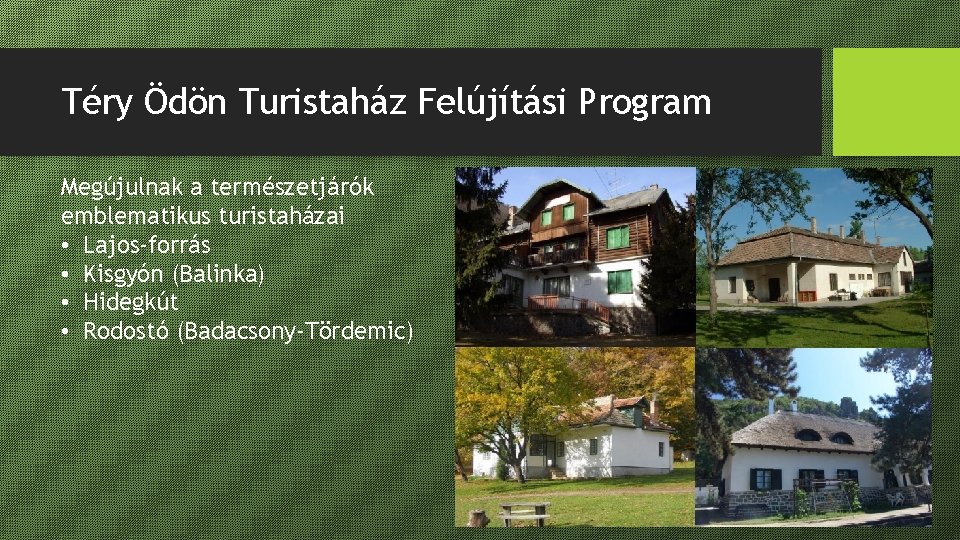 Téry Ödön Turistaház Felújítási Program

Megújulnak a természetjárók emblematikus turistaházai
• Lajos-forrás
• Kisgyón (Balinka)
• Hidegkút
• Rodostó (Badacsony-Tördemic)